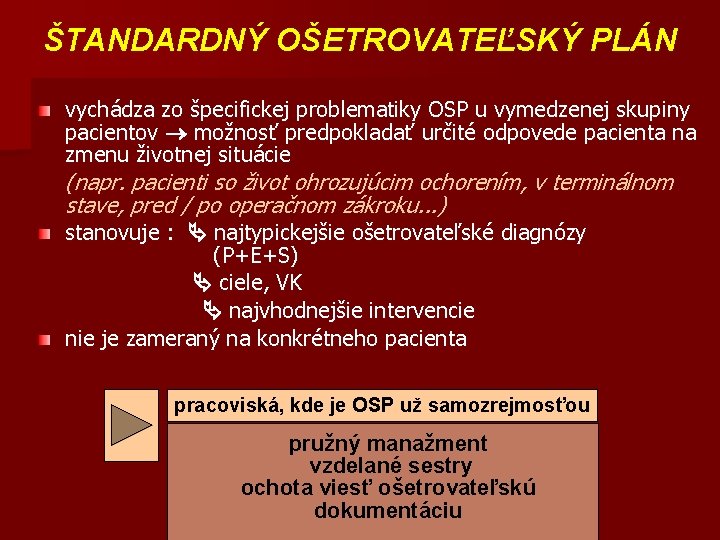 ŠTANDARDNÝ OŠETROVATEĽSKÝ PLÁN

vychádza zo špecifickej problematiky OSP u vymedzenej skupiny pacientov → možnosť predpokladať určité odpovede pacienta na zmenu životnej situácie

(napr. pacienti so život ohrozujúcim ochorením, v terminálnom stave, pred / po operačnom zákroku...)

stanovuje : ↳ najtypickejšie ošetrovateľské diagnózy (P+E+S)
↳ ciele, VK
↳ najvhodnejšie intervencie

nie je zameraný na konkrétneho pacienta

pracoviská, kde je OSP už samozrejmosťou

pružný manažment
vzdelané sestry
ochota viesť ošetrovateľskú dokumentáciu